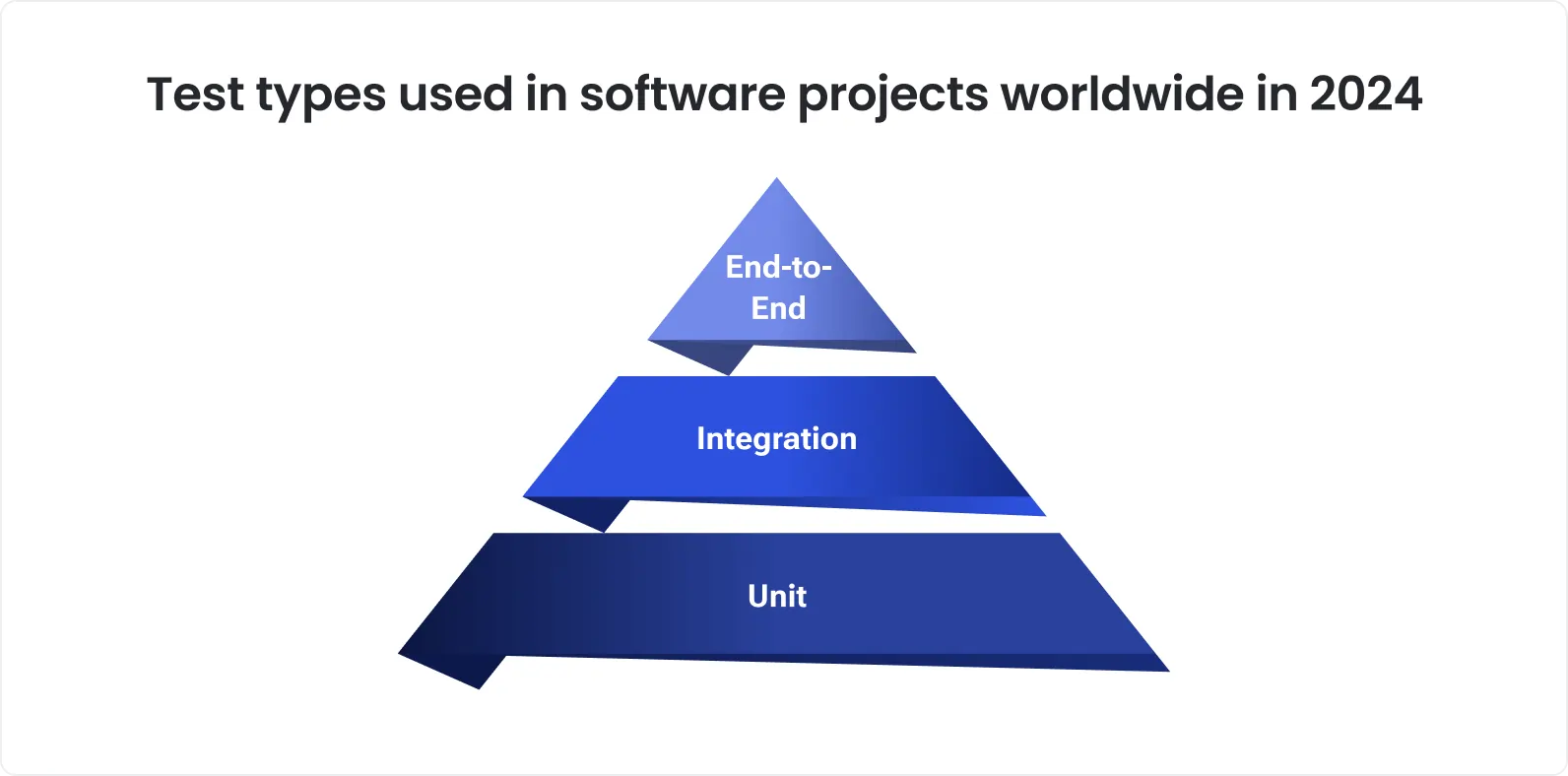 Test types used in software projects worldwide in 2024

End-to-End

Integration

Unit